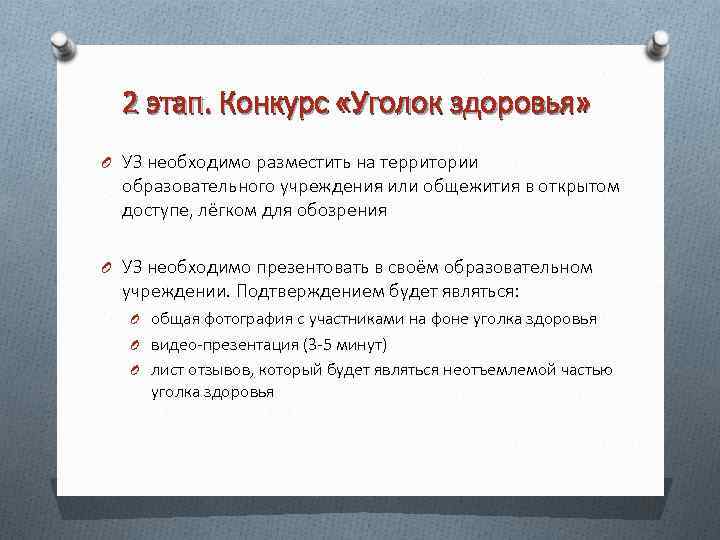 2 этап. Конкурс «Уголок здоровья»

УЗ необходимо разместить на территории образовательного учреждения или общежития в открытом доступе, лёгком для обозрения

УЗ необходимо презентовать в своём образовательном учреждении. Подтверждением будет являться:

общая фотография с участниками на фоне уголка здоровья

видео-презентация (3-5 минут)

лист отзывов, который будет являться неотъемлемой частью уголка здоровья